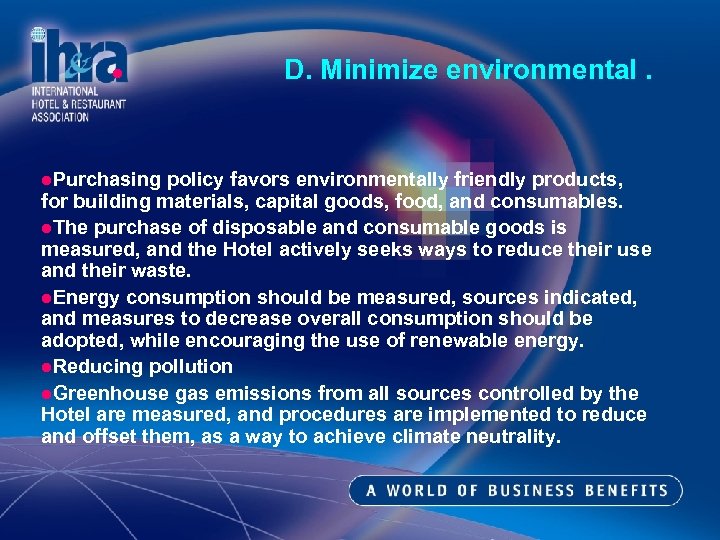 ih&ra
INTERNATIONAL
HOTEL & RESTAURANT
ASSOCIATION

D. Minimize environmental .

●Purchasing policy favors environmentally friendly products, for building materials, capital goods, food, and consumables.

●The purchase of disposable and consumable goods is measured, and the Hotel actively seeks ways to reduce their use and their waste.

●Energy consumption should be measured, sources indicated, and measures to decrease overall consumption should be adopted, while encouraging the use of renewable energy.

●Reducing pollution

●Greenhouse gas emissions from all sources controlled by the Hotel are measured, and procedures are implemented to reduce and offset them, as a way to achieve climate neutrality.

A WORLD OF BUSINESS BENEFITS